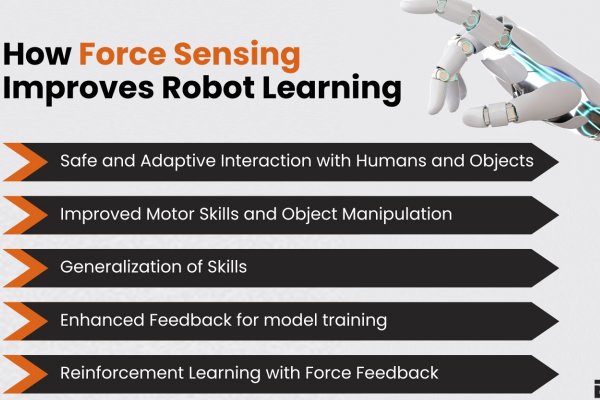 How Force Sensing Improves Robot Learning

Safe and Adaptive Interaction with Humans and Objects

Improved Motor Skills and Object Manipulation

Generalization of Skills

Enhanced Feedback for model training

Reinforcement Learning with Force Feedback